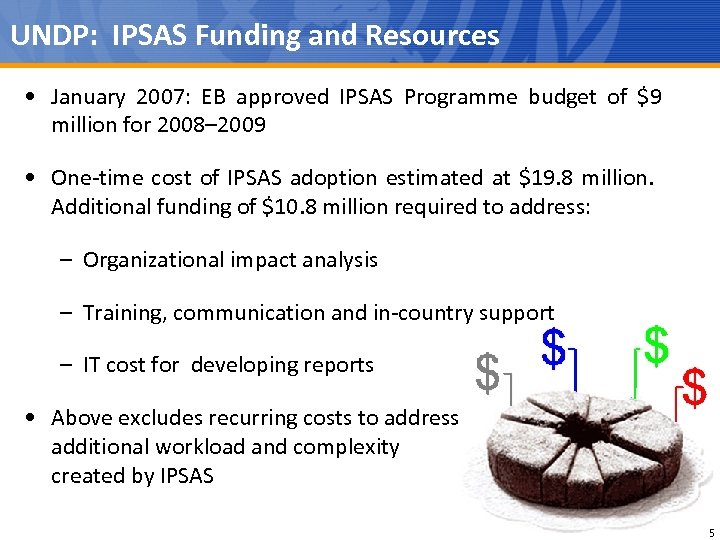 UNDP: IPSAS Funding and Resources

• January 2007: EB approved IPSAS Programme budget of \$9 million for 2008–2009

• One-time cost of IPSAS adoption estimated at \$19.8 million. Additional funding of \$10.8 million required to address:

– Organizational impact analysis

– Training, communication and in-country support

– IT cost for developing reports

• Above excludes recurring costs to address additional workload and complexity created by IPSAS

\$ \$ \$ \$

5